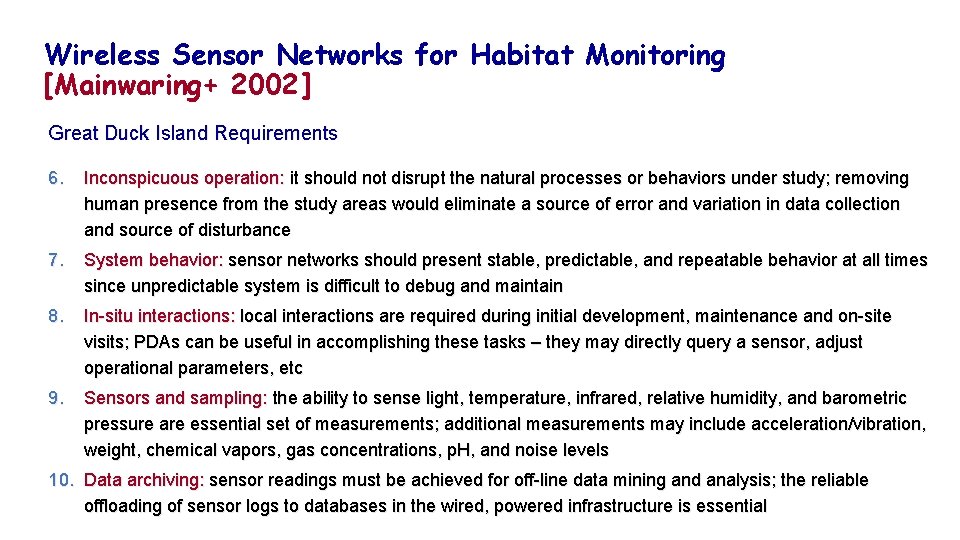 Wireless Sensor Networks for Habitat Monitoring
[Mainwaring+ 2002]

Great Duck Island Requirements

6. Inconspicuous operation: it should not disrupt the natural processes or behaviors under study; removing human presence from the study areas would eliminate a source of error and variation in data collection and source of disturbance

7. System behavior: sensor networks should present stable, predictable, and repeatable behavior at all times since unpredictable system is difficult to debug and maintain

8. In-situ interactions: local interactions are required during initial development, maintenance and on-site visits; PDAs can be useful in accomplishing these tasks – they may directly query a sensor, adjust operational parameters, etc

9. Sensors and sampling: the ability to sense light, temperature, infrared, relative humidity, and barometric pressure are essential set of measurements; additional measurements may include acceleration/vibration, weight, chemical vapors, gas concentrations, pH, and noise levels

10. Data archiving: sensor readings must be achieved for off-line data mining and analysis; the reliable offloading of sensor logs to databases in the wired, powered infrastructure is essential